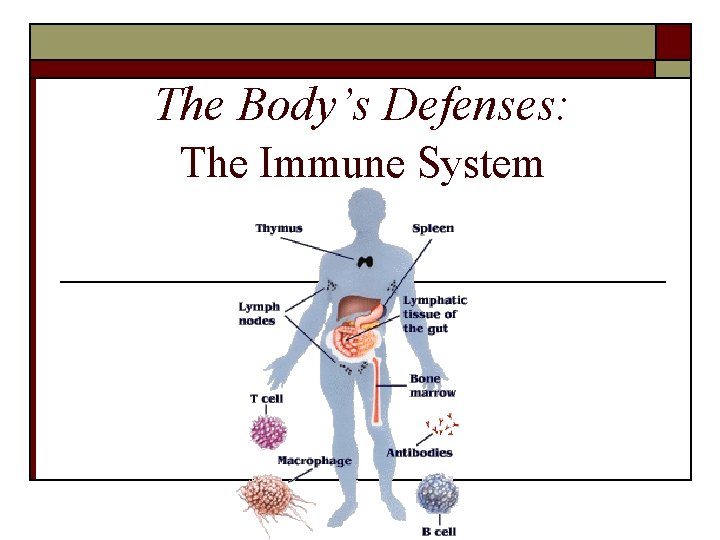 The Body's Defenses:
The Immune System

Thymus
Spleen
Lymph nodes
Lymphatic tissue of the gut
Bone marrow
T cell
Antibodies
Macrophage
B cell